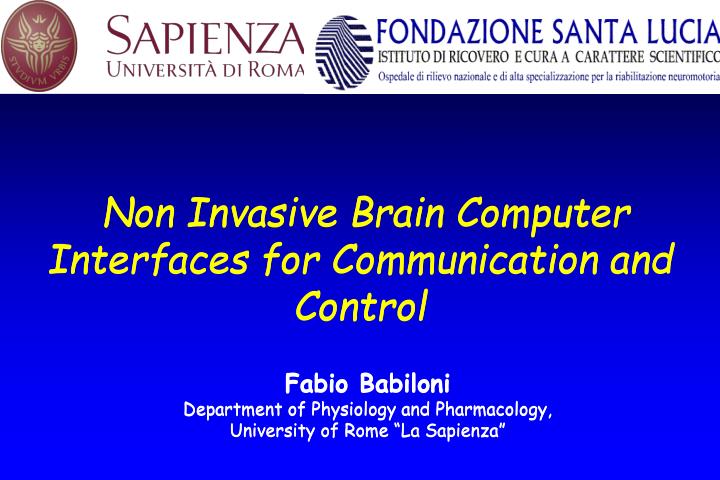 STVDIVM VRBIS

SAPIENZA
UNIVERSITÀ DI ROMA

FONDAZIONE SANTA LUCIA
ISTITUTO DI RICOVERO E CURA A CARATTERE SCIENTIFICO
Ospedale di rilievo nazionale e di alta specializzazione per la riabilitazione neuromotoria

Non Invasive Brain Computer Interfaces for Communication and Control

Fabio Babiloni
Department of Physiology and Pharmacology,
University of Rome "La Sapienza"